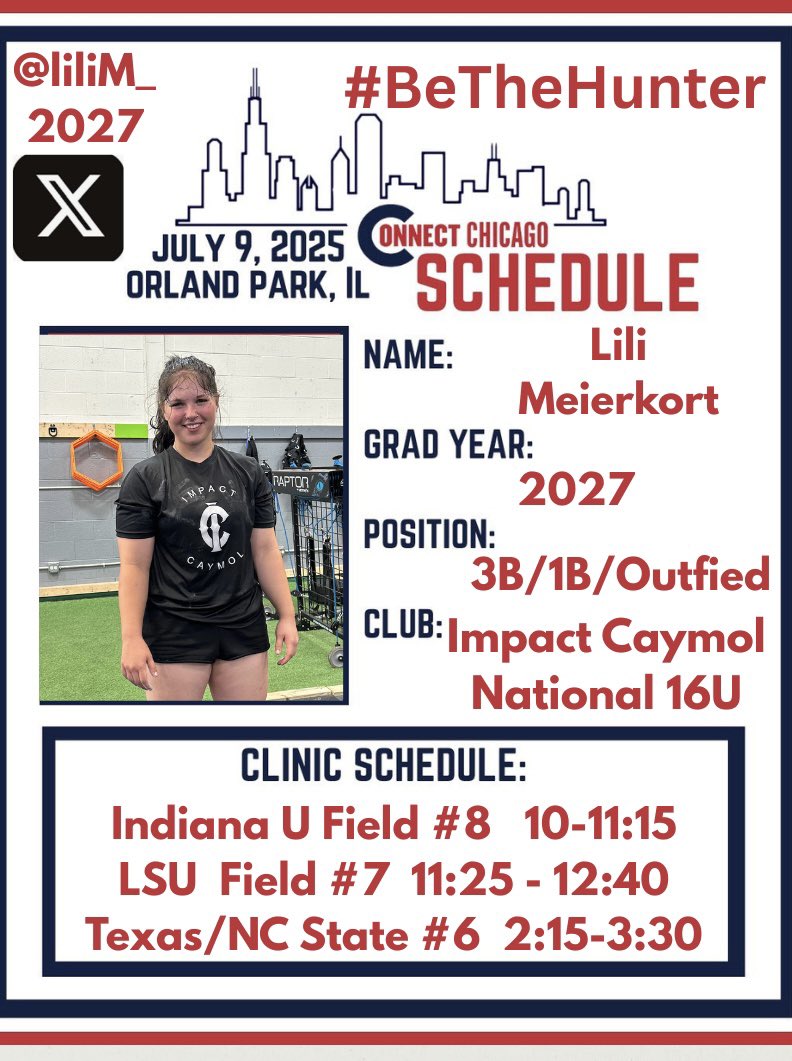 @liliM_
2027

#BeTheHunter

JULY 9, 2025
ORLAND PARK, IL

CONNECT CHICAGO
SCHEDULE

IMPACT
CAYMOL

RAPTOR

NAME: Lili Meierkort

GRAD YEAR: 2027

POSITION: 3B/1B/Outfied

CLUB: Impact Caymol National 16U

CLINIC SCHEDULE:
Indiana U Field #8 10-11:15
LSU Field #7 11:25 - 12:40
Texas/NC State #6 2:15-3:30